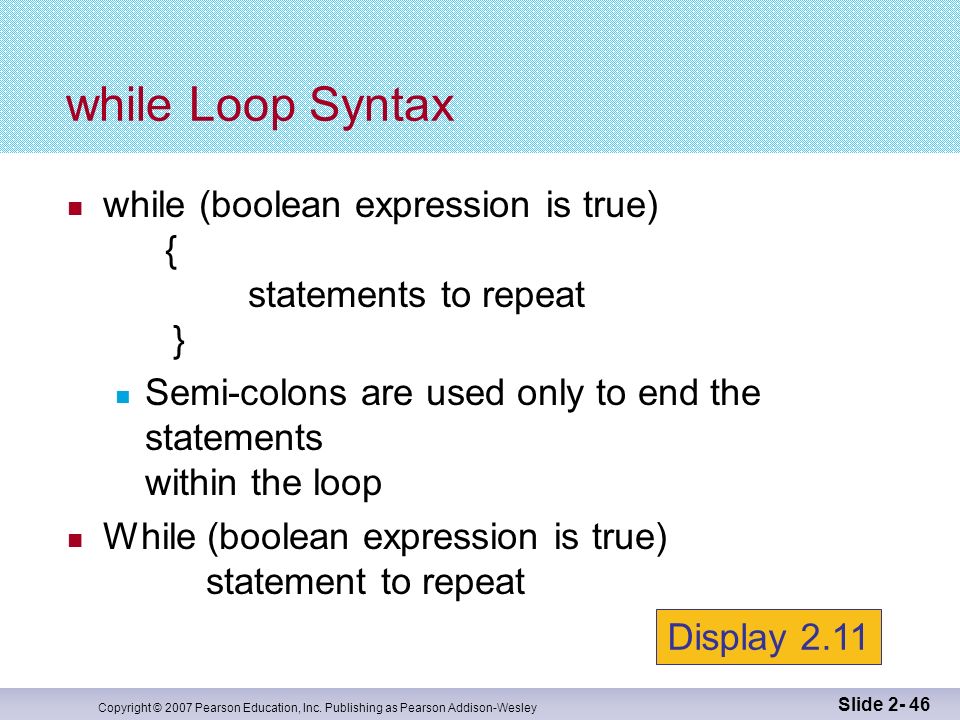 while Loop Syntax

while (boolean expression is true)
{
statements to repeat
}

Semi-colons are used only to end the statements
within the loop

While (boolean expression is true)
statement to repeat

Display 2.11

Copyright © 2007 Pearson Education, Inc. Publishing as Pearson Addison-Wesley

Slide 2- 46